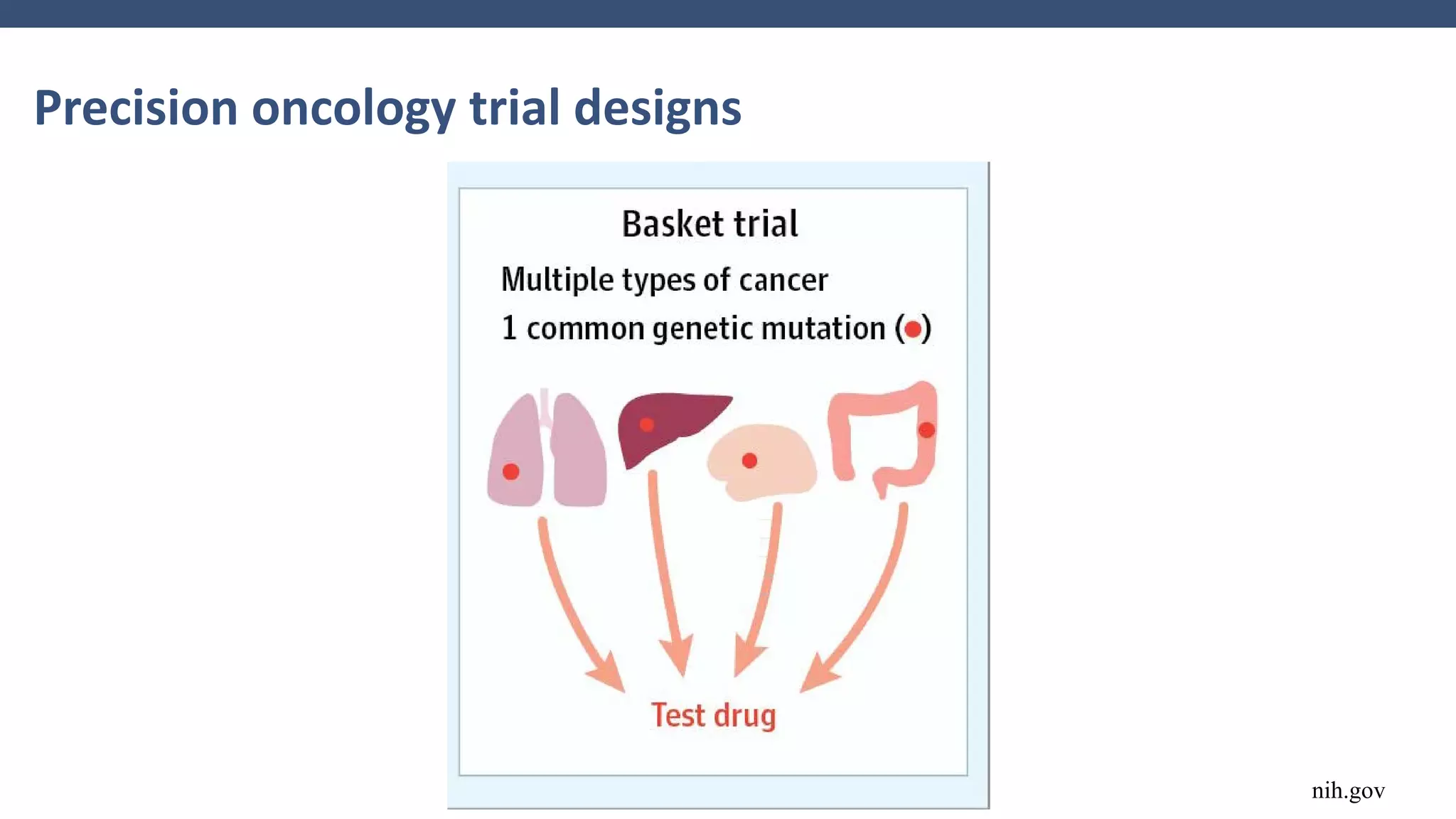 Precision oncology trial designs

Basket trial

Multiple types of cancer

1 common genetic mutation (●)

Test drug

nih.gov